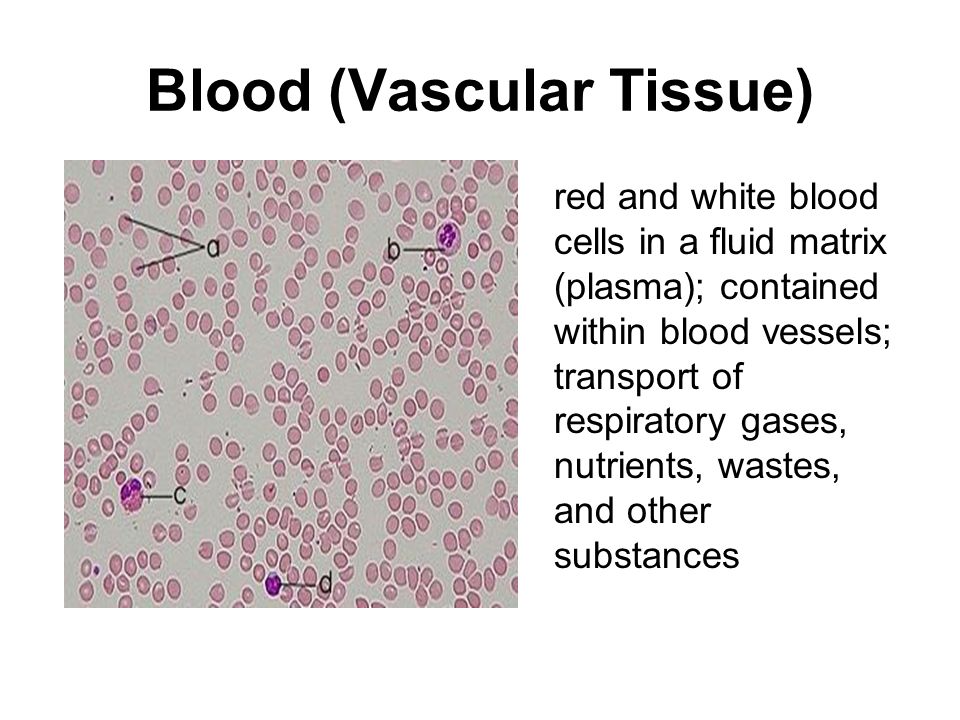 Blood (Vascular Tissue)

a

b

c

d

red and white blood cells in a fluid matrix (plasma); contained within blood vessels; transport of respiratory gases, nutrients, wastes, and other substances